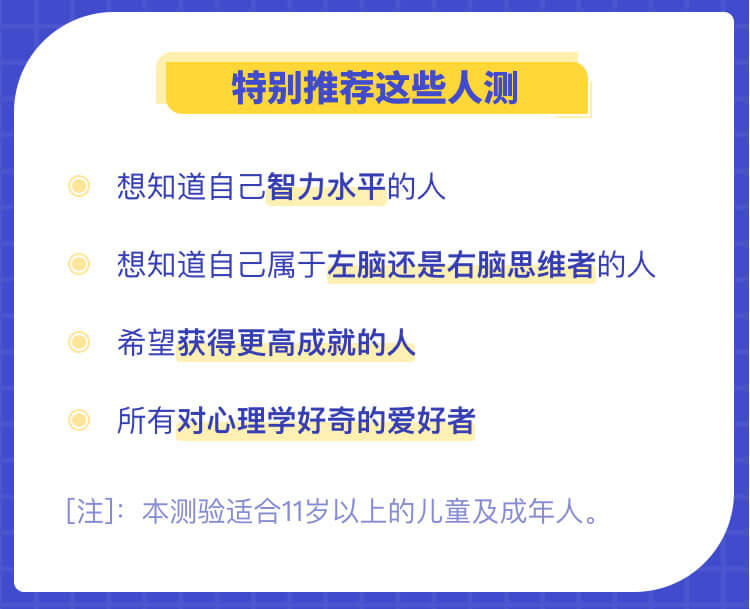 特别推荐这些人测

想知道自己智力水平的人

想知道自己属于左脑还是右脑思维者的人

希望获得更高成就的人

所有对心理学好奇的爱好者

[注]：本测验适合11岁以上的儿童及成年人。